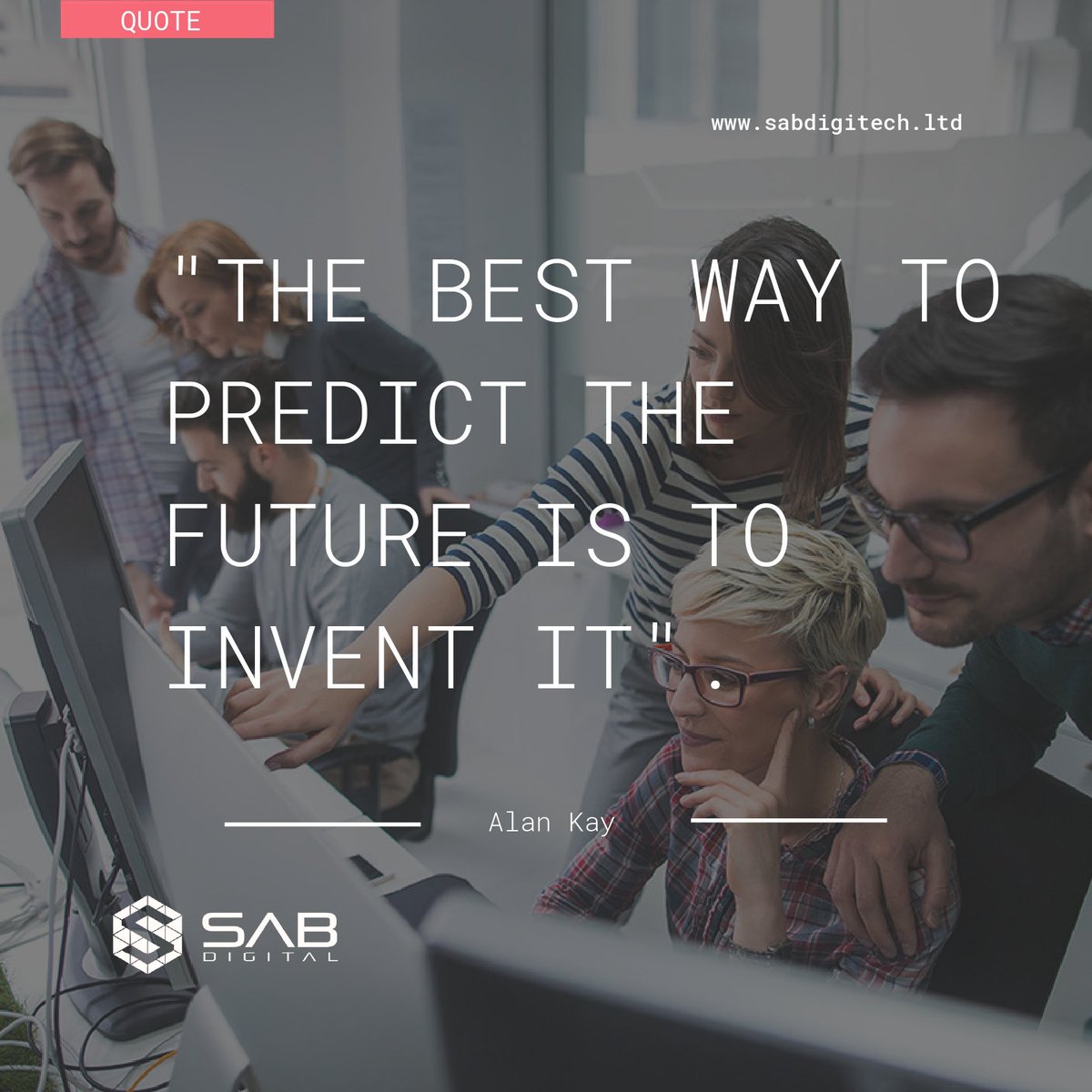 QUOTE

www.sabdigitech.ltd

"THE BEST WAY TO PREDICT THE FUTURE IS TO INVENT IT".

Alan Kay

SAB DIGITAL